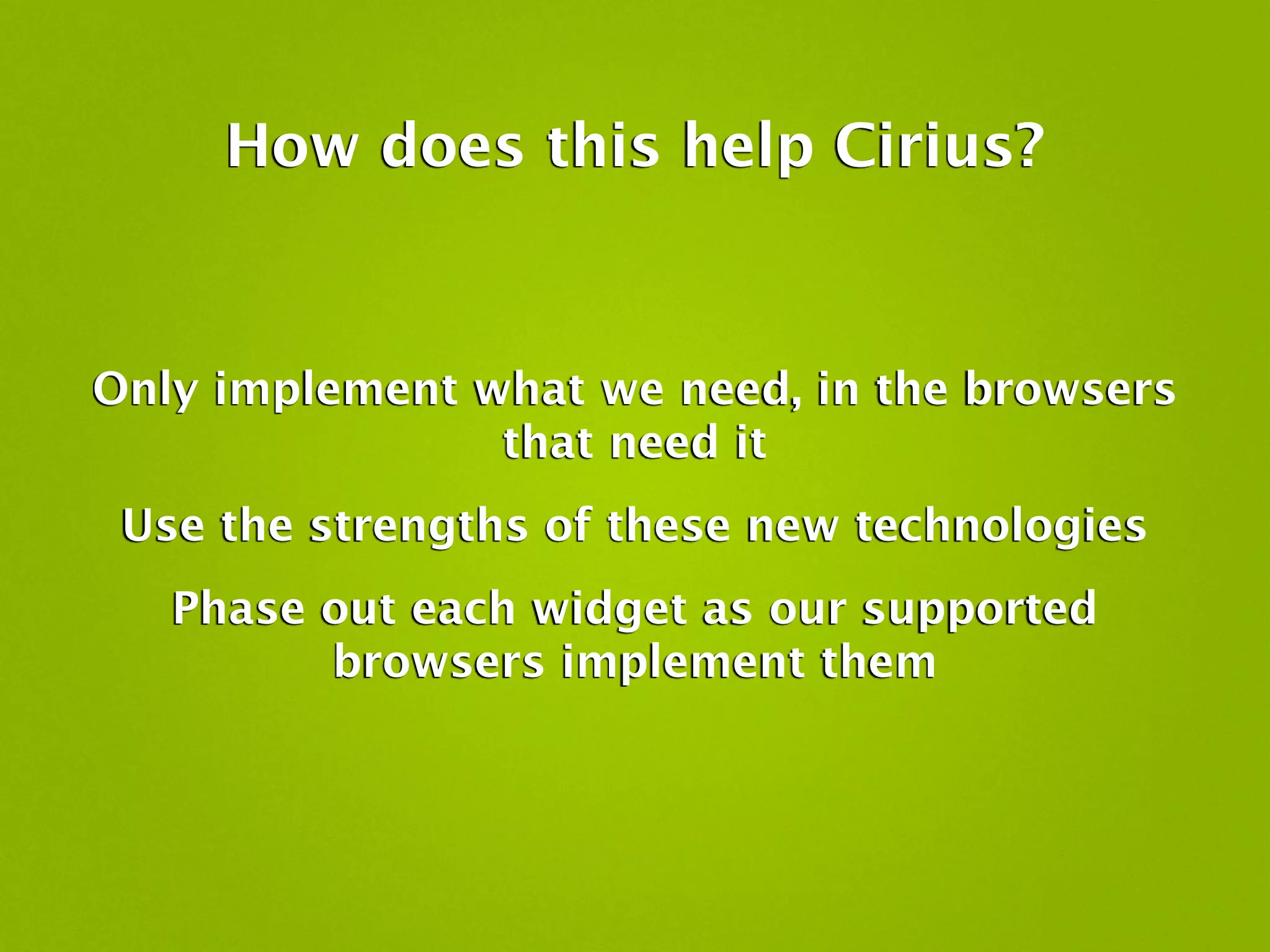 How does this help Cirius?

Only implement what we need, in the browsers that need it

Use the strengths of these new technologies

Phase out each widget as our supported browsers implement them